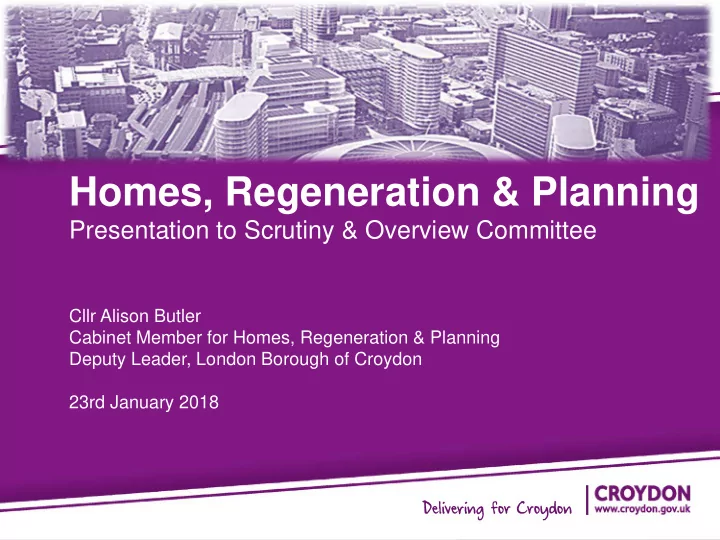 Homes, Regeneration & Planning
Presentation to Scrutiny & Overview Committee

Cllr Alison Butler
Cabinet Member for Homes, Regeneration & Planning
Deputy Leader, London Borough of Croydon

23rd January 2018

Delivering for Croydon

CROYDON
www.croydon.gov.uk